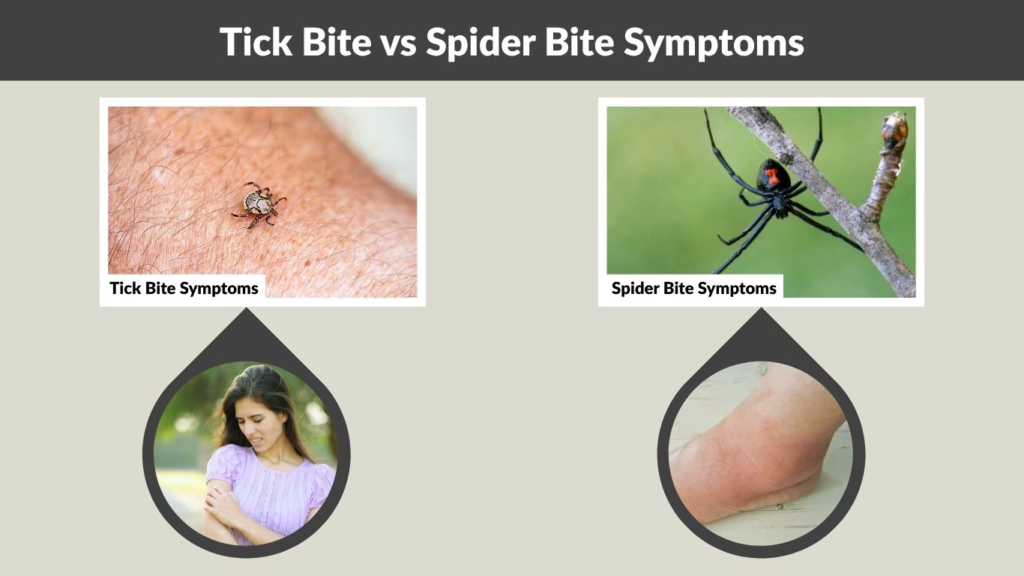 Tick Bite vs Spider Bite Symptoms

Tick Bite Symptoms

Spider Bite Symptoms